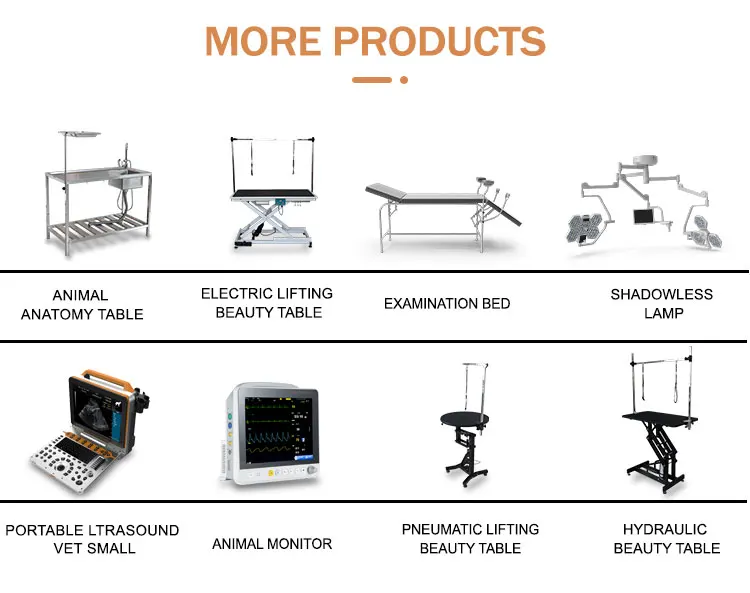 MORE PRODUCTS

ANIMAL ANATOMY TABLE

ELECTRIC LIFTING BEAUTY TABLE

EXAMINATION BED

SHADOWLESS LAMP

PORTABLE LTRASOUND VET SMALL

ANIMAL MONITOR

PNEUMATIC LIFTING BEAUTY TABLE

HYDRAULIC BEAUTY TABLE